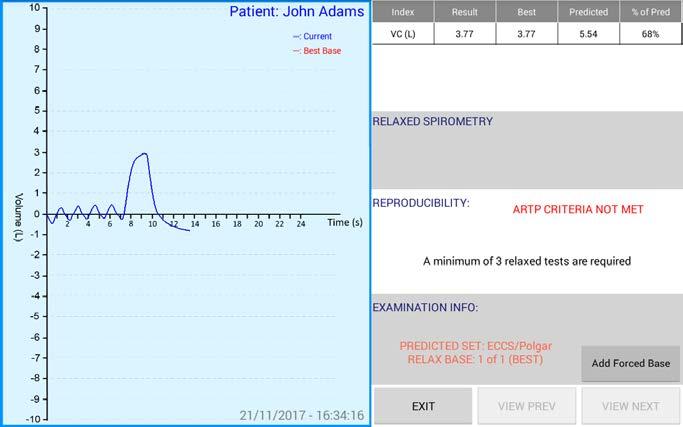 Patient: John Adams

—: Current
—: Best Base

10
9
8
7
6
5
4
3
2
1
0
-1
-2
-3
-4
-5
-6
-7
-8
-9
-10

Volume (L)

2 4 6 8 10 12 14 16 18 20 22 24
Time (s)

21/11/2017 - 16:34:16

| Index | Result | Best | Predicted | % of Pred |
|---|---|---|---|---|
| VC (L) | 3.77 | 3.77 | 5.54 | 68% |

RELAXED SPIROMETRY

REPRODUCIBILITY:

ARTP CRITERIA NOT MET

A minimum of 3 relaxed tests are required

EXAMINATION INFO:

PREDICTED SET: ECCS/Polgar
RELAX BASE: 1 of 1 (BEST)

Add Forced Base

EXIT

VIEW PREV

VIEW NEXT